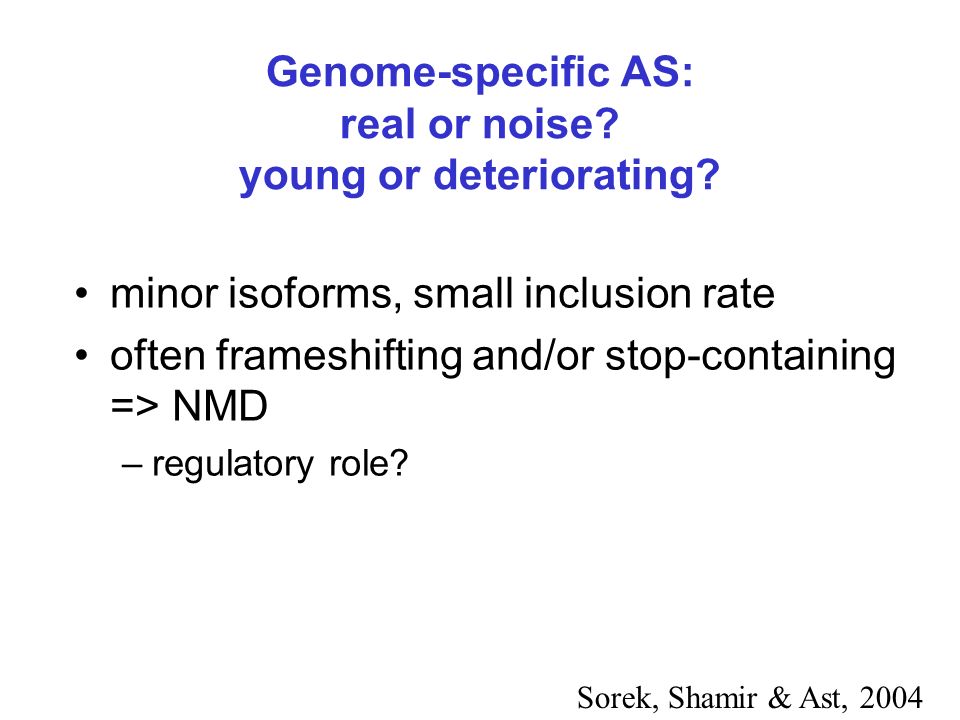 Genome-specific AS:
real or noise?
young or deteriorating?

• minor isoforms, small inclusion rate
• often frameshifting and/or stop-containing => NMD
– regulatory role?

Sorek, Shamir & Ast, 2004